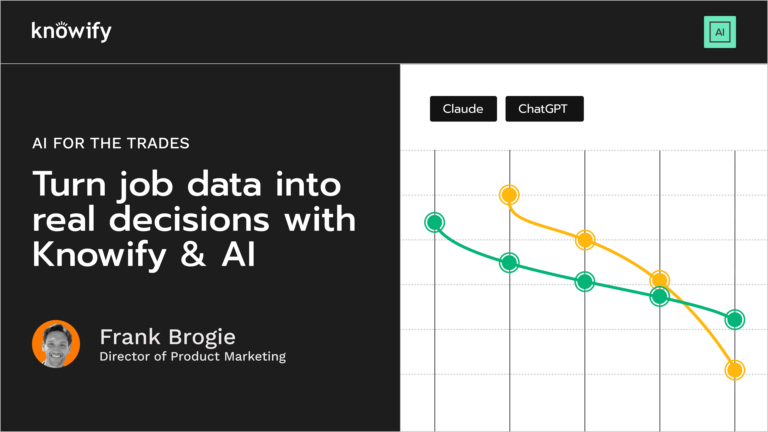 knowify

AI

AI FOR THE TRADES

Turn job data into real decisions with Knowify & AI

Frank Brogie
Director of Product Marketing

Claude

ChatGPT